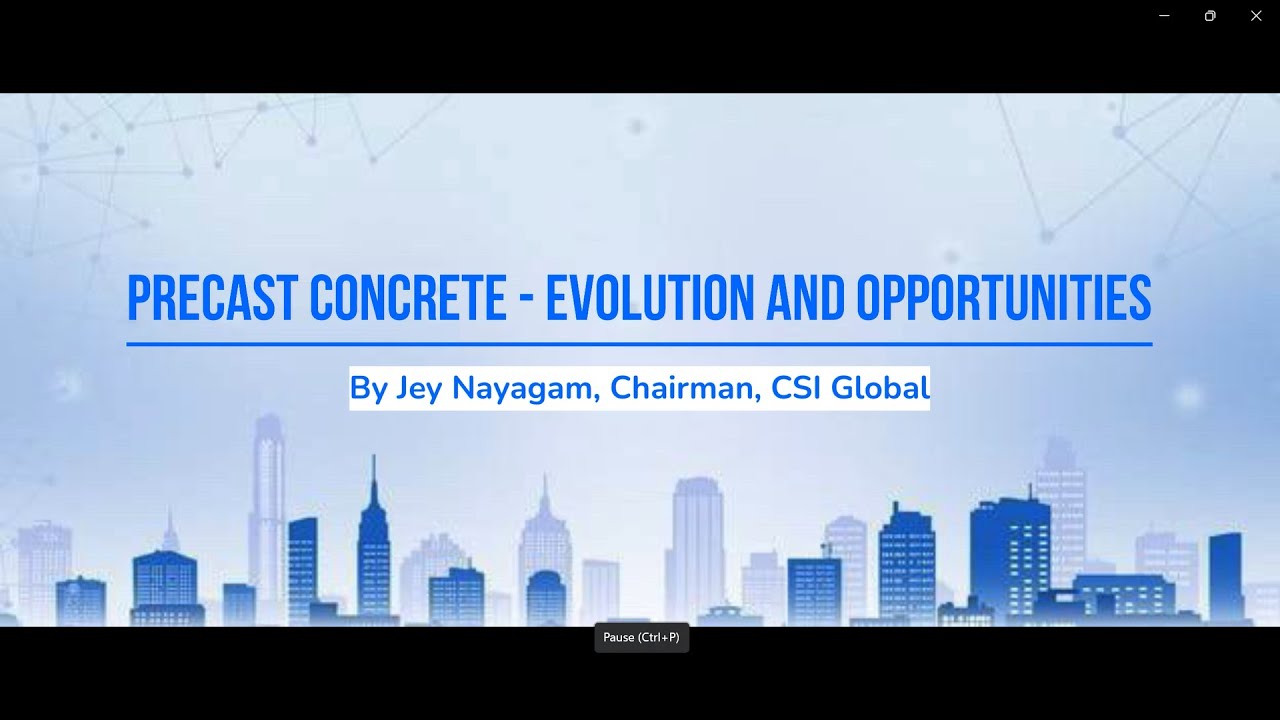 PRECAST CONCRETE - EVOLUTION AND OPPORTUNITIES

By Jey Nayagam, Chairman, CSI Global

Pause (Ctrl+P)